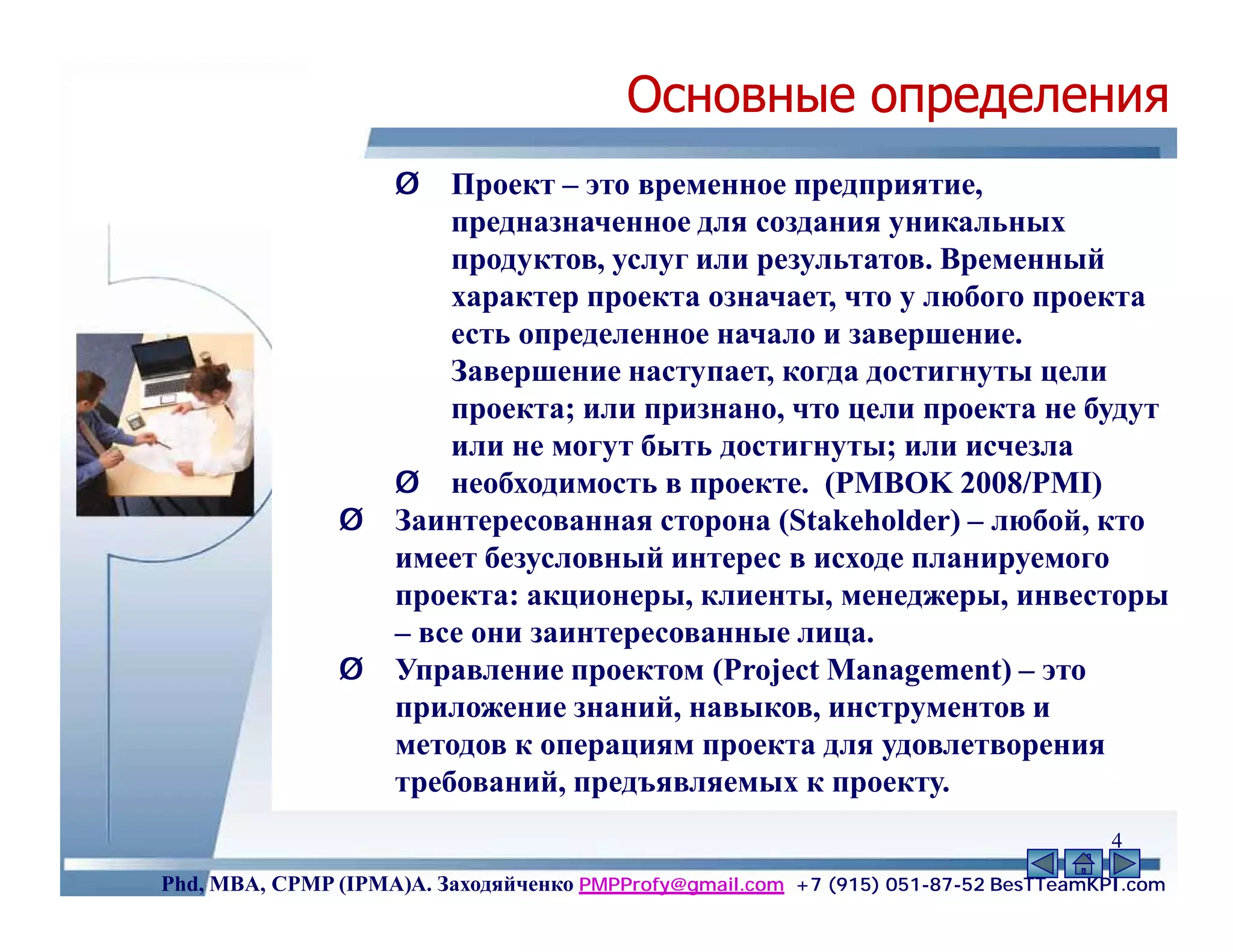 Основные определения

Ø Проект – это временное предприятие, предназначенное для создания уникальных продуктов, услуг или результатов. Временный характер проекта означает, что у любого проекта есть определенное начало и завершение. Завершение наступает, когда достигнуты цели проекта; или признано, что цели проекта не будут или не могут быть достигнуты; или исчезла

Ø необходимость в проекте. (PMBOK 2008/PMI)

Ø Заинтересованная сторона (Stakeholder) – любой, кто имеет безусловный интерес в исходе планируемого проекта: акционеры, клиенты, менеджеры, инвесторы – все они заинтересованные лица.

Ø Управление проектом (Project Management) – это приложение знаний, навыков, инструментов и методов к операциям проекта для удовлетворения требований, предъявляемых к проекту.

4

Phd, MBA, CPMP (IPMA)А. Заходяйченко PMPProfy@gmail.com +7 (915) 051-87-52 BesTTeamKPI.com